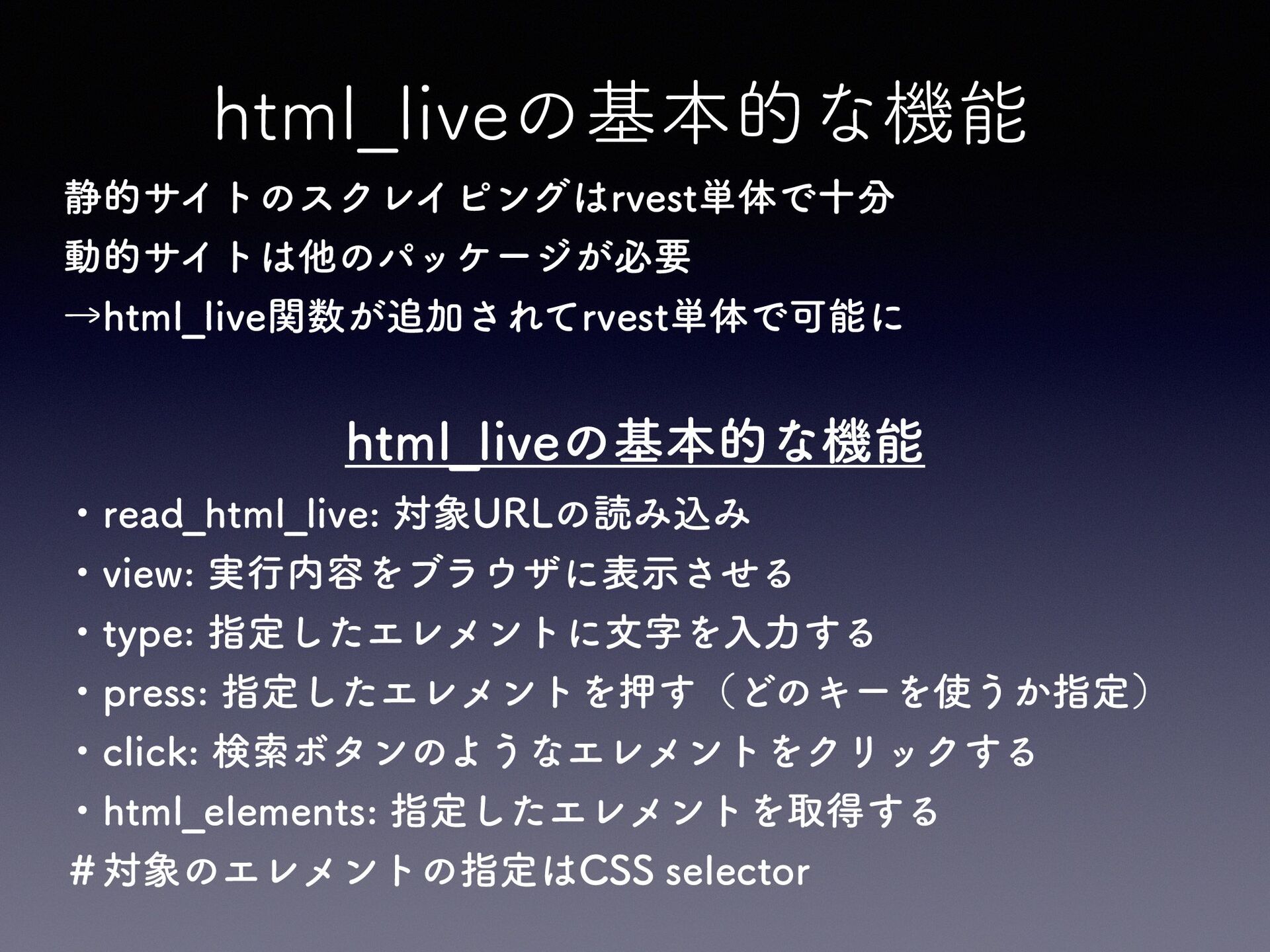 html_liveの基本的な機能

静的サイトのスクレイピングはrvest単体で十分
動的サイトは他のパッケージが必要
→html_live関数が追加されてrvest単体で可能に

html_liveの基本的な機能

・read_html_live: 対象URLの読み込み
・view: 実行内容をブラウザに表示させる
・type: 指定したエレメントに文字を入力する
・press: 指定したエレメントを押す（どのキーを使うか指定）
・click: 検索ボタンのようなエレメントをクリックする
・html_elements: 指定したエレメントを取得する
＃対象のエレメントの指定はCSS selector